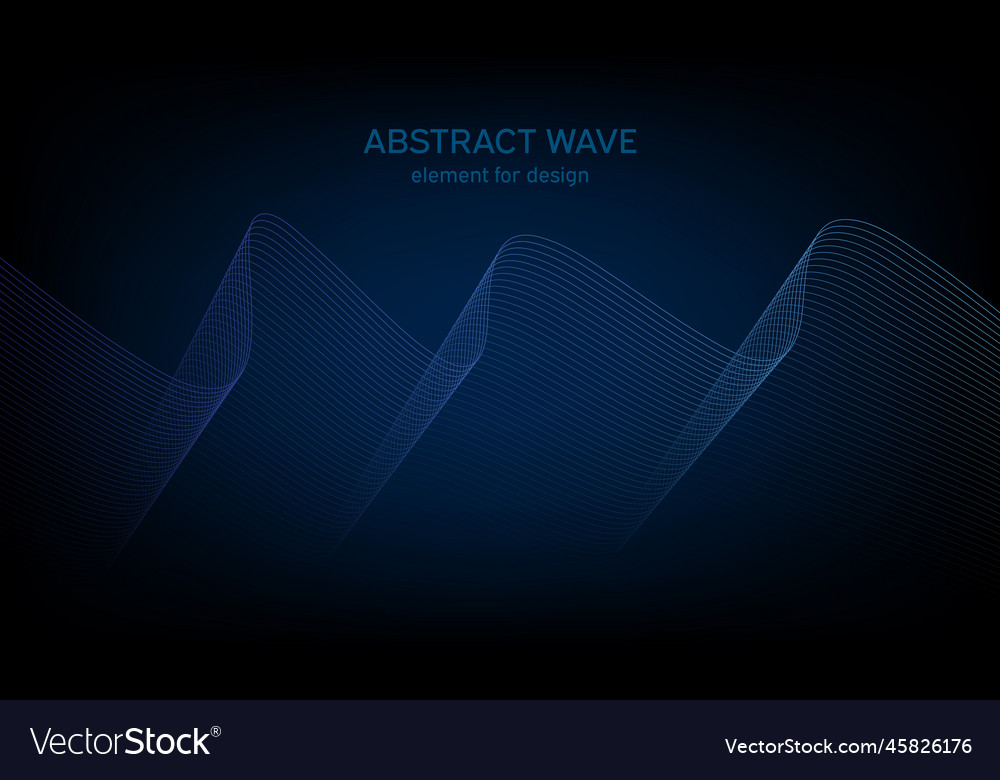 ABSTRACT WAVE
element for design

VectorStock®

VectorStock.com/45826176